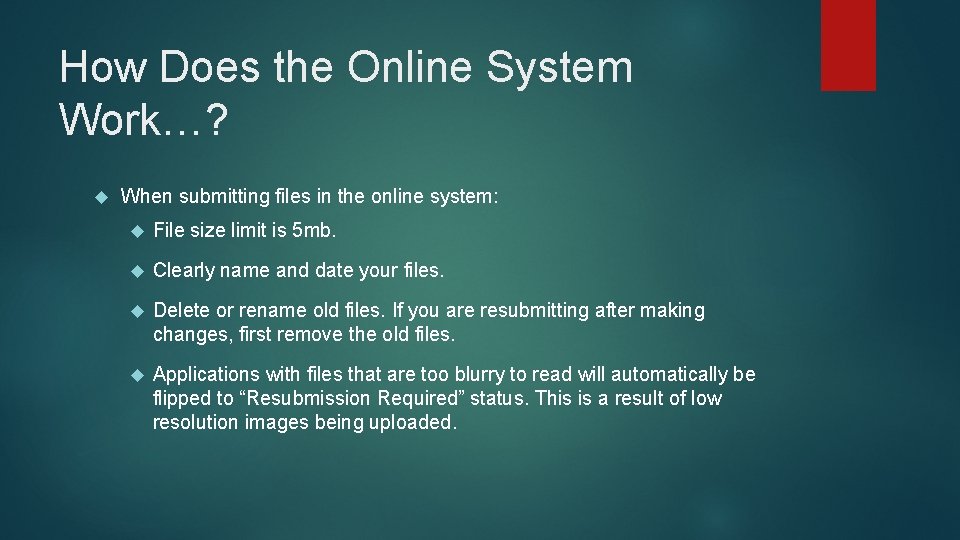 How Does the Online System Work…?

When submitting files in the online system:

File size limit is 5mb.

Clearly name and date your files.

Delete or rename old files. If you are resubmitting after making changes, first remove the old files.

Applications with files that are too blurry to read will automatically be flipped to “Resubmission Required” status. This is a result of low resolution images being uploaded.